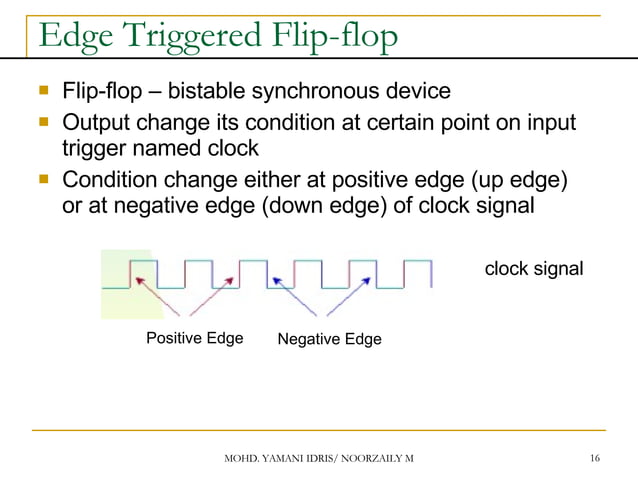 Edge Triggered Flip-flop

- Flip-flop – bistable synchronous device
- Output change its condition at certain point on input trigger named clock
- Condition change either at positive edge (up edge) or at negative edge (down edge) of clock signal

clock signal

Positive Edge Negative Edge

MOHD. YAMANI IDRIS/ NOORZAILY M 16